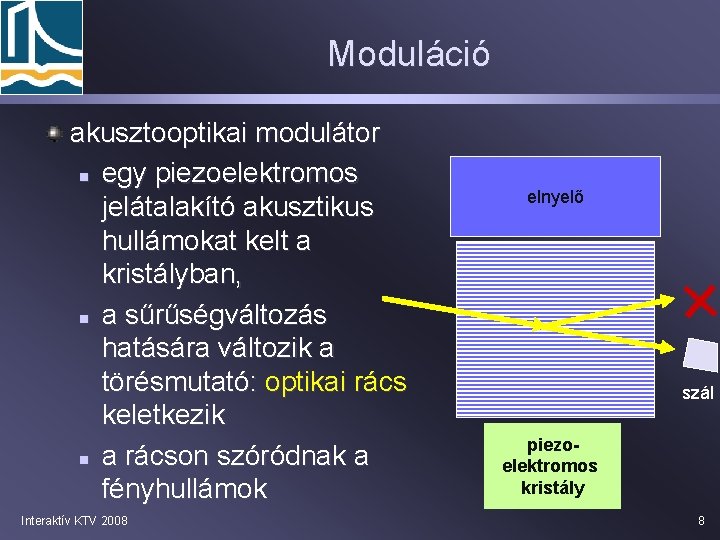 Moduláció

akusztooptikai modulátor

egy piezoelektromos jelátalakító akusztikus hullámokat kelt a kristályban,

a sűrűségváltozás hatására változik a törésmutató: optikai rács keletkezik

a rácson szóródnak a fényhullámok

elnyelő

szál

piezo-elektromos kristály

Interaktív KTV 2008

8